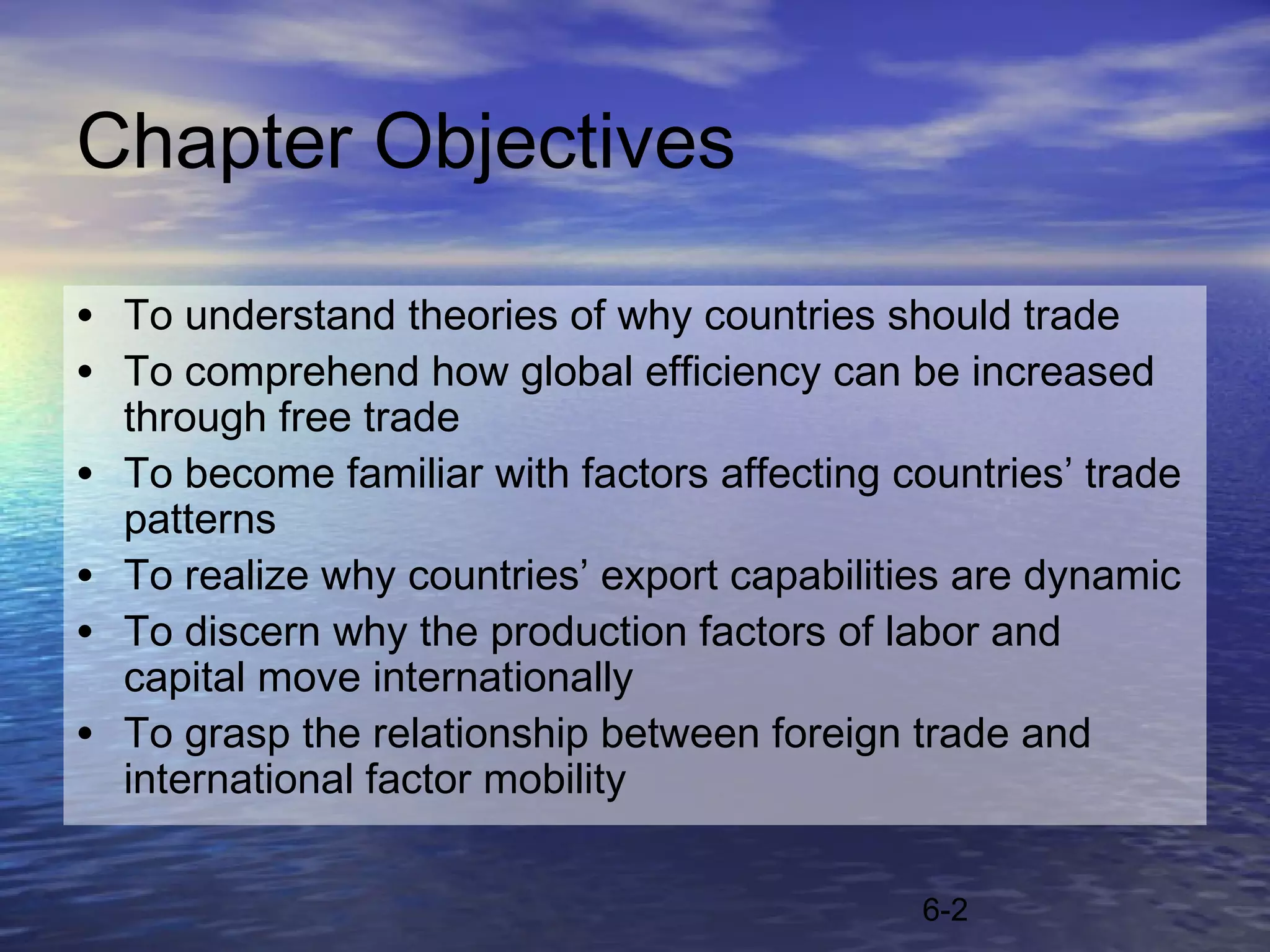 Chapter Objectives

• To understand theories of why countries should trade
• To comprehend how global efficiency can be increased through free trade
• To become familiar with factors affecting countries’ trade patterns
• To realize why countries’ export capabilities are dynamic
• To discern why the production factors of labor and capital move internationally
• To grasp the relationship between foreign trade and international factor mobility

6-2